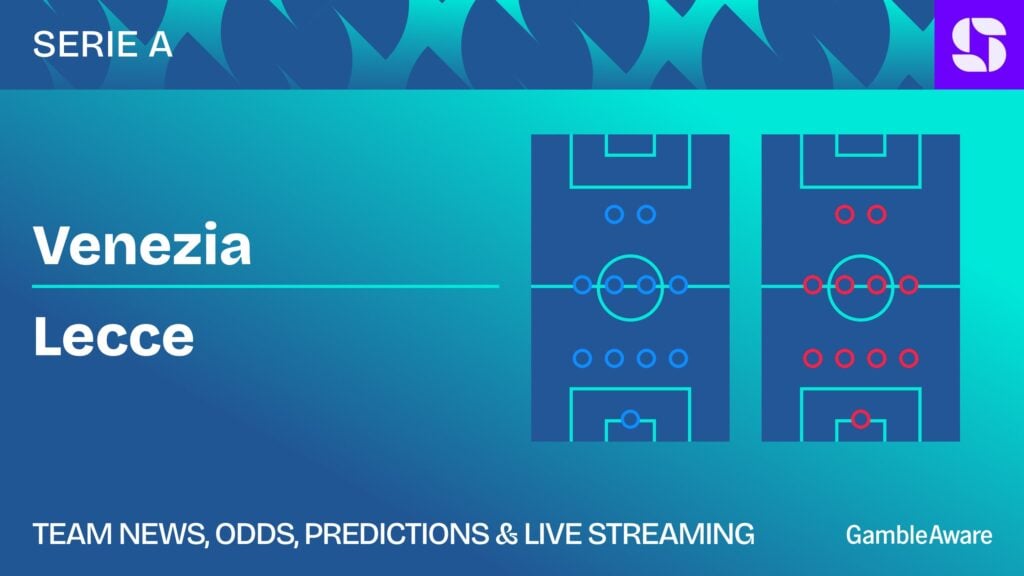 SERIE A

Venezia

Lecce

TEAM NEWS, ODDS, PREDICTIONS & LIVE STREAMING

GambleAware